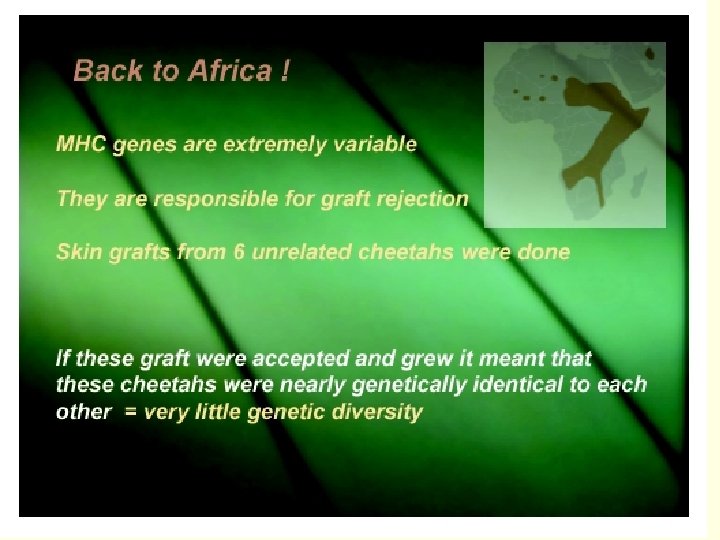 Back to Africa !

MHC genes are extremely variable

They are responsible for graft rejection

Skin grafts from 6 unrelated cheetahs were done

If these graft were accepted and grew it meant that these cheetahs were nearly genetically identical to each other = very little genetic diversity